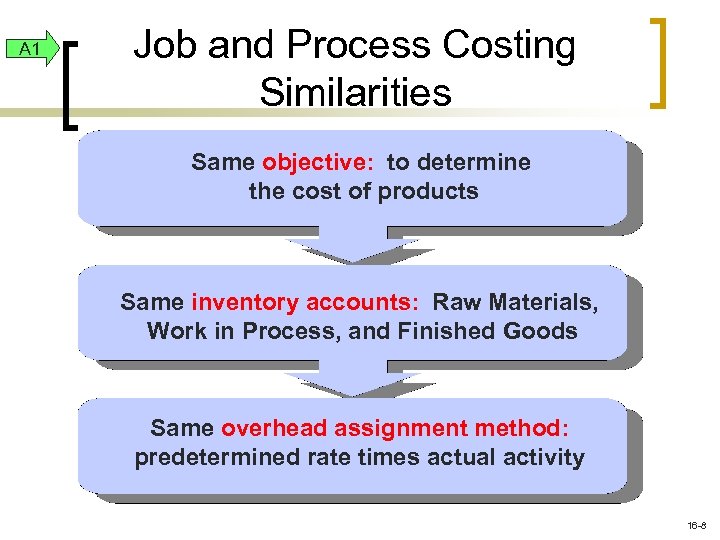 A1

Job and Process Costing Similarities

Same objective: to determine the cost of products

Same inventory accounts: Raw Materials, Work in Process, and Finished Goods

Same overhead assignment method: predetermined rate times actual activity

16-8